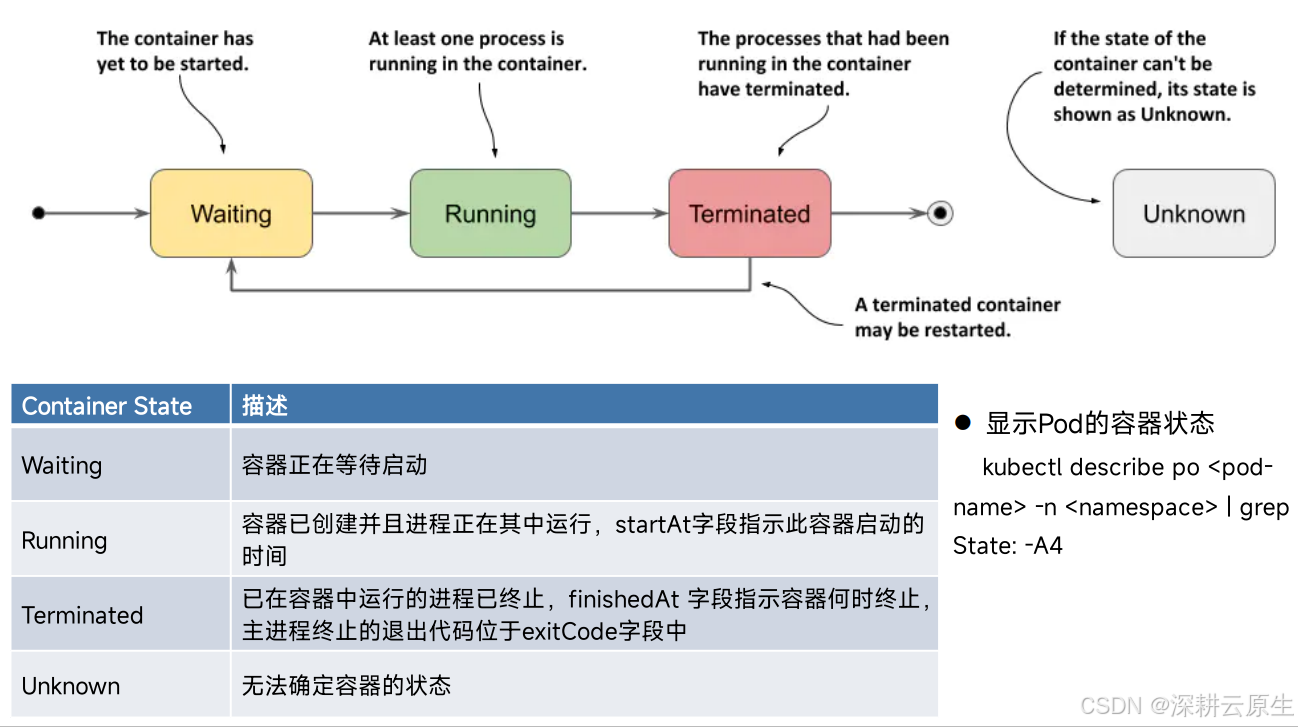 The container has yet to be started.

At least one process is running in the container.

The processes that had been running in the container have terminated.

If the state of the container can't be determined, its state is shown as Unknown.

Waiting

Running

Terminated

Unknown

A terminated container may be restarted.

| Container State | 描述 |
|---|---|
| Waiting | 容器正在等待启动 |
| Running | 容器已创建并且进程正在其中运行，startAt字段指示此容器启动的时间 |
| Terminated | 已在容器中运行的进程已终止，finishedAt 字段指示容器何时终止，主进程终止的退出代码位于exitCode字段中 |
| Unknown | 无法确定容器的状态 |

● 显示Pod的容器状态

kubectl describe po <pod-name> -n <namespace> | grep State: -A4

CSDN @深耕云原生